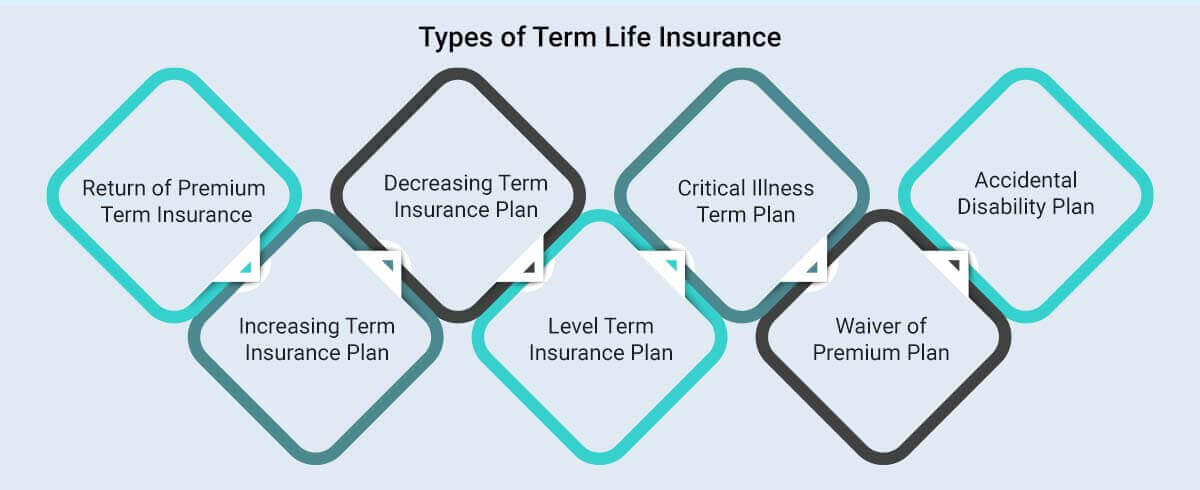 Types of Term Life Insurance

Return of Premium Term Insurance

Increasing Term Insurance Plan

Decreasing Term Insurance Plan

Level Term Insurance Plan

Critical Illness Term Plan

Waiver of Premium Plan

Accidental Disability Plan